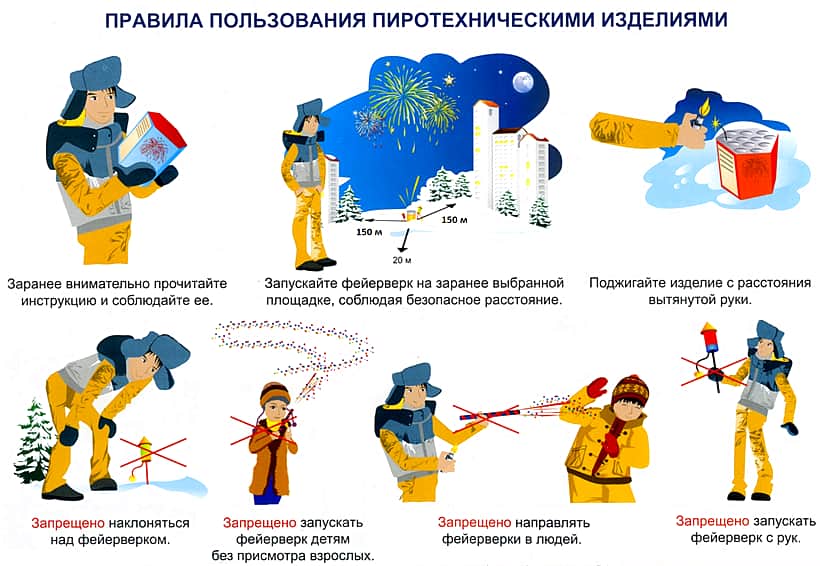 ПРАВИЛА ПОЛЬЗОВАНИЯ ПИРОТЕХНИЧЕСКИМИ ИЗДЕЛИЯМИ

150 м
150 м
20 м

Заранее внимательно прочитайте инструкцию и соблюдайте ее.

Запускайте фейерверк на заранее выбранной площадке, соблюдая безопасное расстояние.

Поджигайте изделие с расстояния вытянутой руки.

Запрещено наклоняться над фейерверком.

Запрещено запускать фейерверк детям без присмотра взрослых.

Запрещено направлять фейерверки в людей.

Запрещено запускать фейерверк с рук.